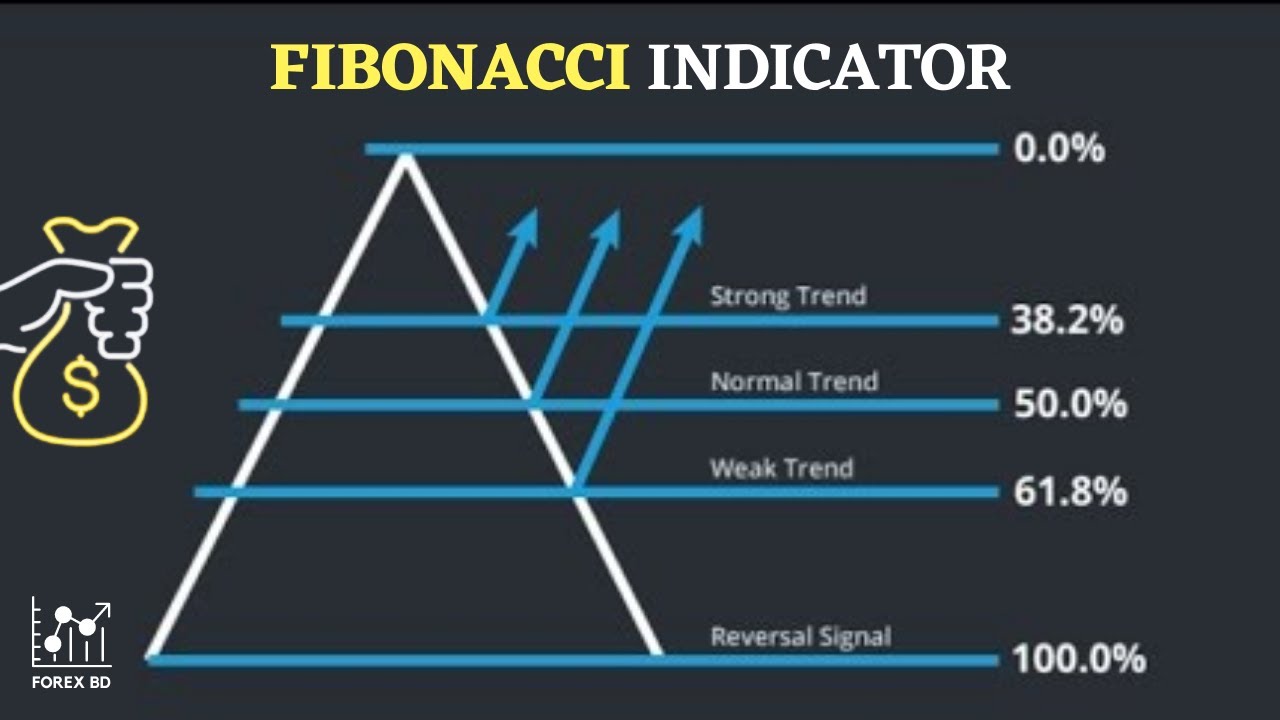 FIBONACCI INDICATOR

0.0%

Strong Trend
38.2%

Normal Trend
50.0%

Weak Trend
61.8%

Reversal Signal
100.0%

$

FOREX BD